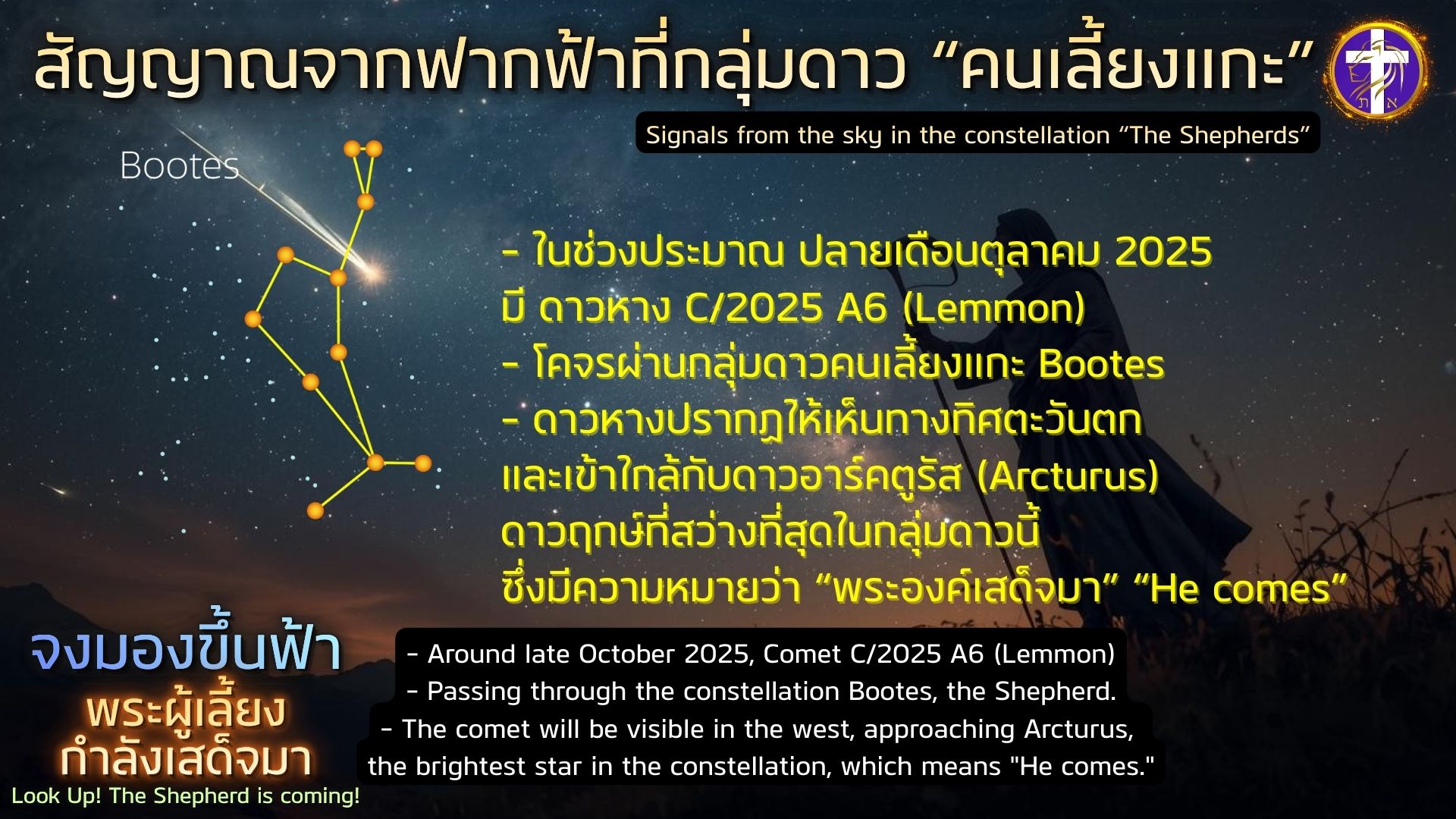 สัญญาณจากฟากฟ้าที่กลุ่มดาว “คนเลี้ยงแกะ”

Signals from the sky in the constellation “The Shepherds”

Bootes

- ในช่วงประมาณ ปลายเดือนตุลาคม 2025 มี ดาวหาง C/2025 A6 (Lemmon)
- โคจรผ่านกลุ่มดาวคนเลี้ยงแกะ Bootes
- ดาวหางปรากฏให้เห็นทางทิศตะวันตก และเข้าใกล้กับดาวอาร์คตูรัส (Arcturus) ดาวฤกษ์ที่สว่างที่สุดในกลุ่มดาวนี้ ซึ่งมีความหมายว่า “พระองค์เสด็จมา” “He comes”

จงมองขึ้นฟ้า
พระผู้เลี้ยง
กำลังเสด็จมา
Look Up! The Shepherd is coming!

- Around late October 2025, Comet C/2025 A6 (Lemmon)
- Passing through the constellation Bootes, the Shepherd.
- The comet will be visible in the west, approaching Arcturus, the brightest star in the constellation, which means "He comes."